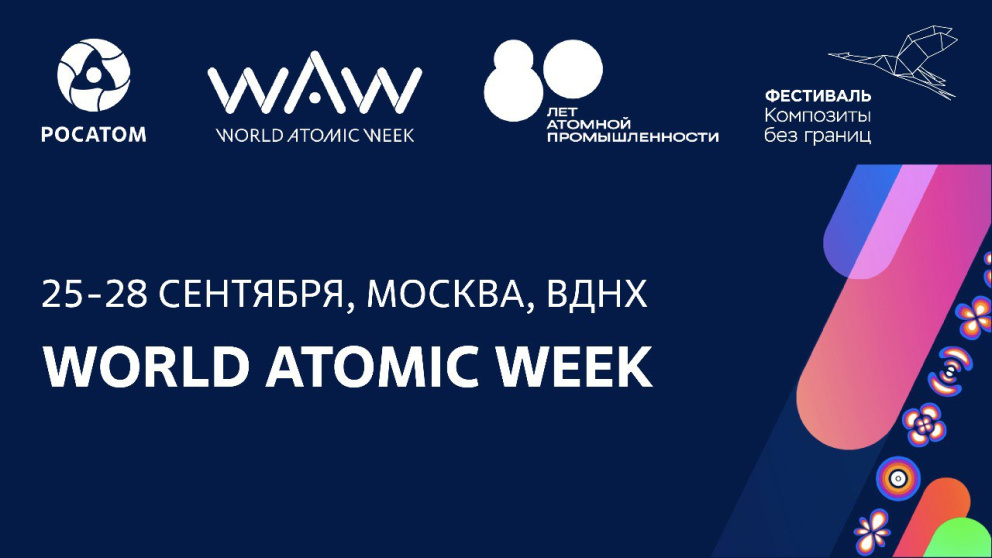 РОСАТОМ

WAW
WORLD ATOMIC WEEK

80
ЛЕТ
АТОМНОЙ
ПРОМЫШЛЕННОСТИ

ФЕСТИВАЛЬ
Композиты
без границ

25-28 СЕНТЯБРЯ, МОСКВА, ВДНХ

WORLD ATOMIC WEEK